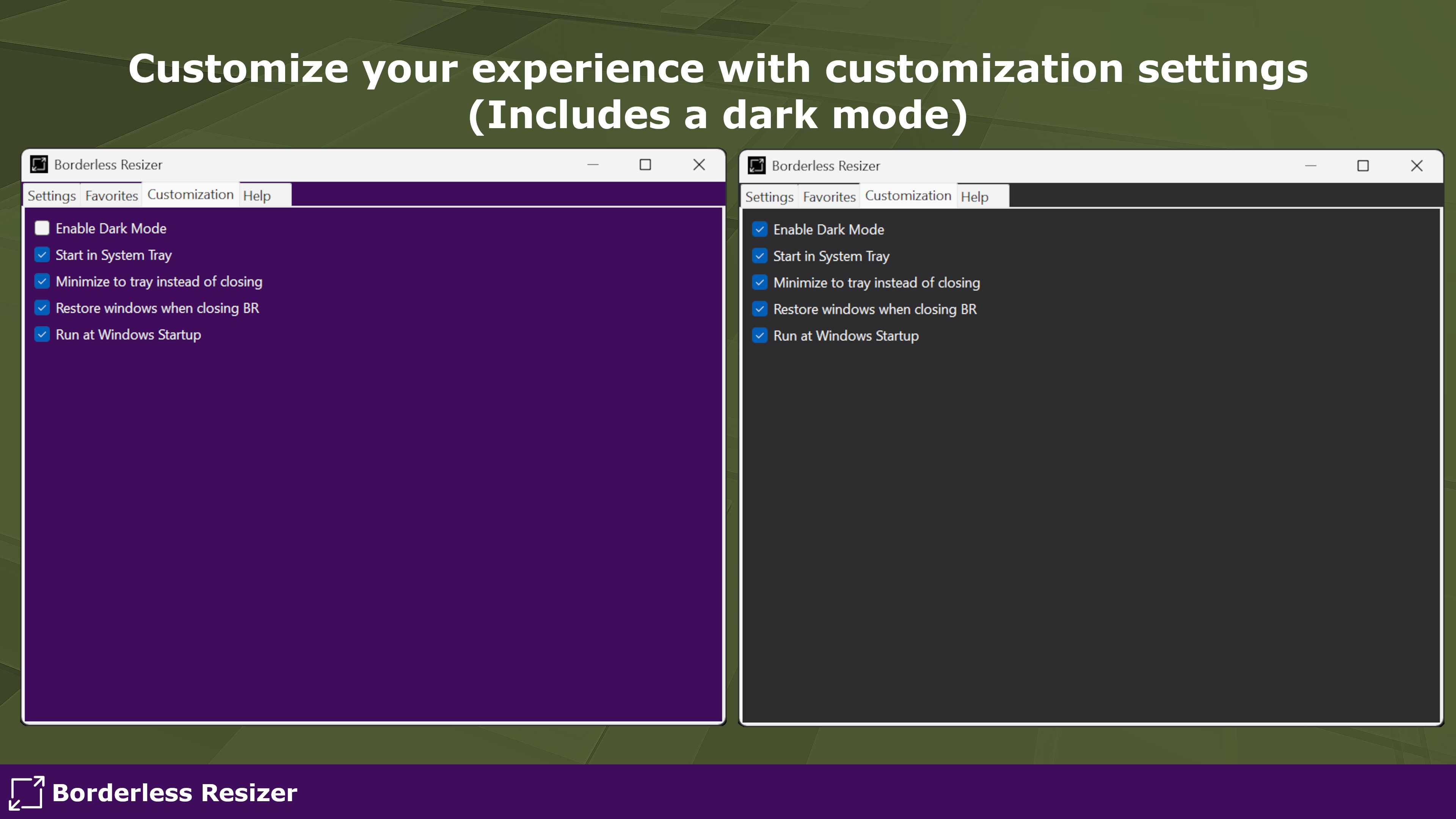 Customize your experience with customization settings (Includes a dark mode)

Borderless Resizer

Settings Favorites Customization Help

Enable Dark Mode
Start in System Tray
Minimize to tray instead of closing
Restore windows when closing BR
Run at Windows Startup

Borderless Resizer

Settings Favorites Customization Help

Enable Dark Mode
Start in System Tray
Minimize to tray instead of closing
Restore windows when closing BR
Run at Windows Startup

Borderless Resizer